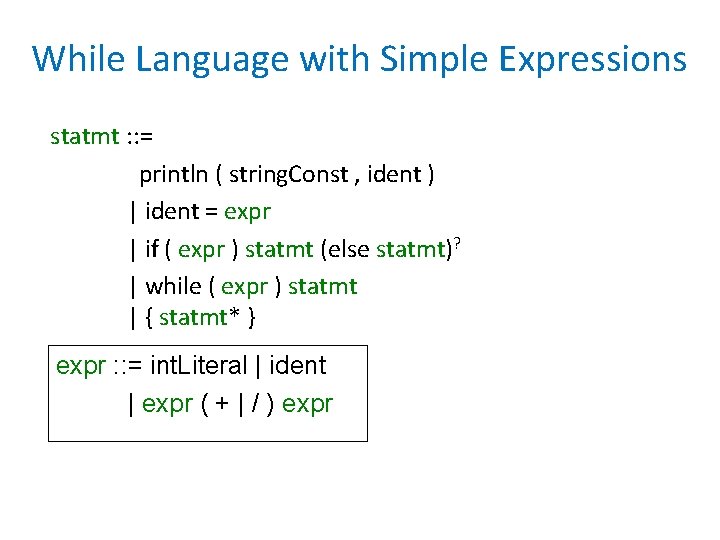 While Language with Simple Expressions

statmt ::=

println ( stringConst , ident )

| ident = expr

| if ( expr ) statmt (else statmt)$^?$

| while ( expr ) statmt

| { statmt* }

expr ::= intLiteral | ident

| expr ( + | / ) expr